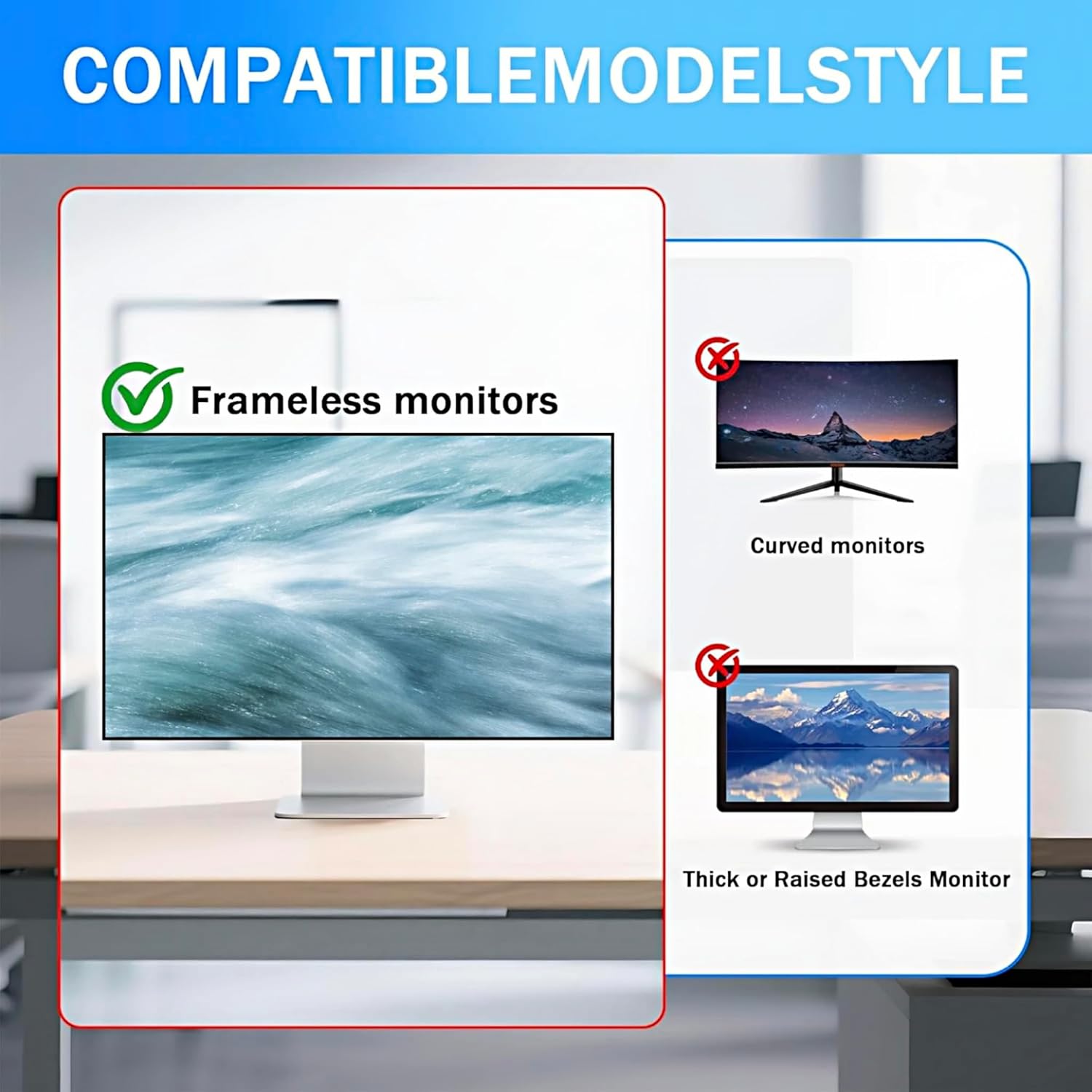 COMPATIBLEMODELSTYLE

Frameless monitors

Curved monitors

Thick or Raised Bezels Monitor